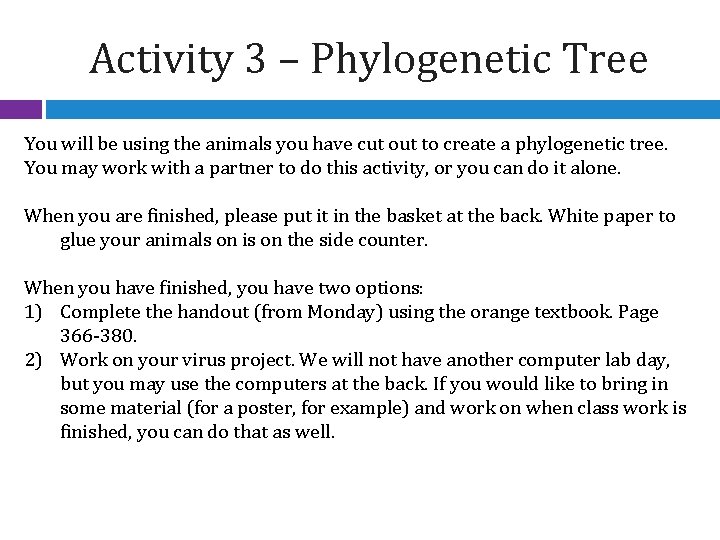 Activity 3 – Phylogenetic Tree

You will be using the animals you have cut out to create a phylogenetic tree. You may work with a partner to do this activity, or you can do it alone.

When you are finished, please put it in the basket at the back. White paper to glue your animals on is on the side counter.

When you have finished, you have two options:
1) Complete the handout (from Monday) using the orange textbook. Page 366-380.
2) Work on your virus project. We will not have another computer lab day, but you may use the computers at the back. If you would like to bring in some material (for a poster, for example) and work on when class work is finished, you can do that as well.